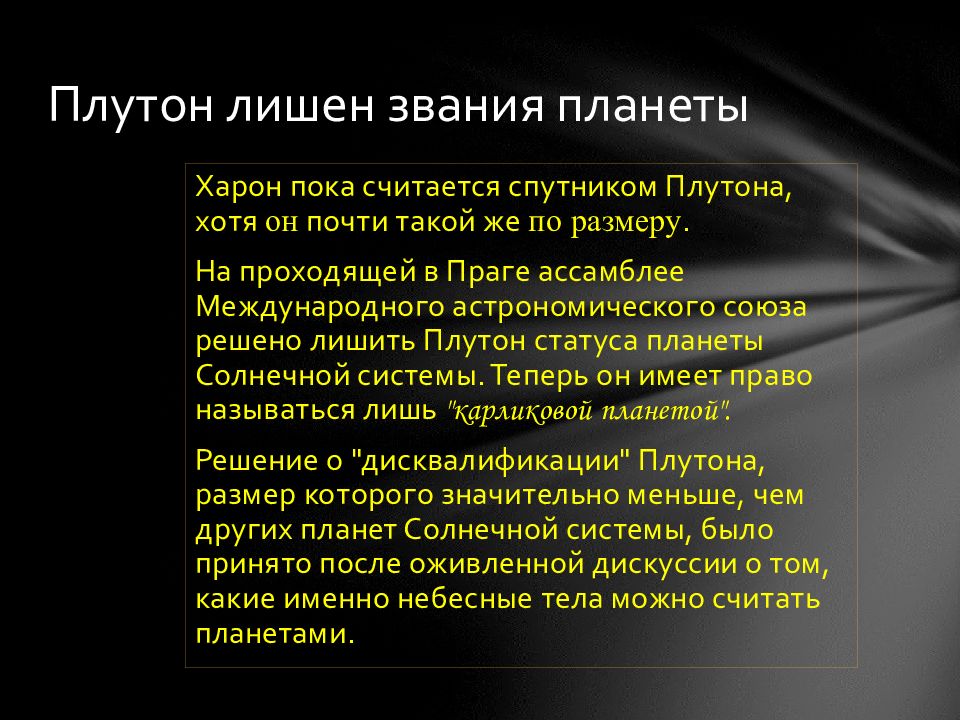 Плутон лишен звания планеты

Харон пока считается спутником Плутона, хотя он почти такой же по размеру.

На проходящей в Праге ассамблее Международного астрономического союза решено лишить Плутон статуса планеты Солнечной системы. Теперь он имеет право называться лишь "карликовой планетой".

Решение о "дисквалификации" Плутона, размер которого значительно меньше, чем других планет Солнечной системы, было принято после оживленной дискуссии о том, какие именно небесные тела можно считать планетами.